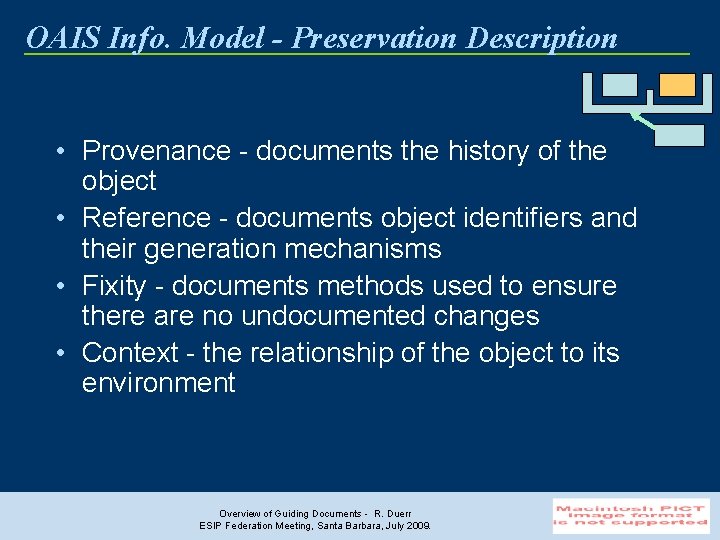 OAIS Info. Model - Preservation Description

• Provenance - documents the history of the object
• Reference - documents object identifiers and their generation mechanisms
• Fixity - documents methods used to ensure there are no undocumented changes
• Context - the relationship of the object to its environment

Overview of Guiding Documents - R. Duerr
ESIP Federation Meeting, Santa Barbara, July 2009.

Macintosh PICT image format is not supported